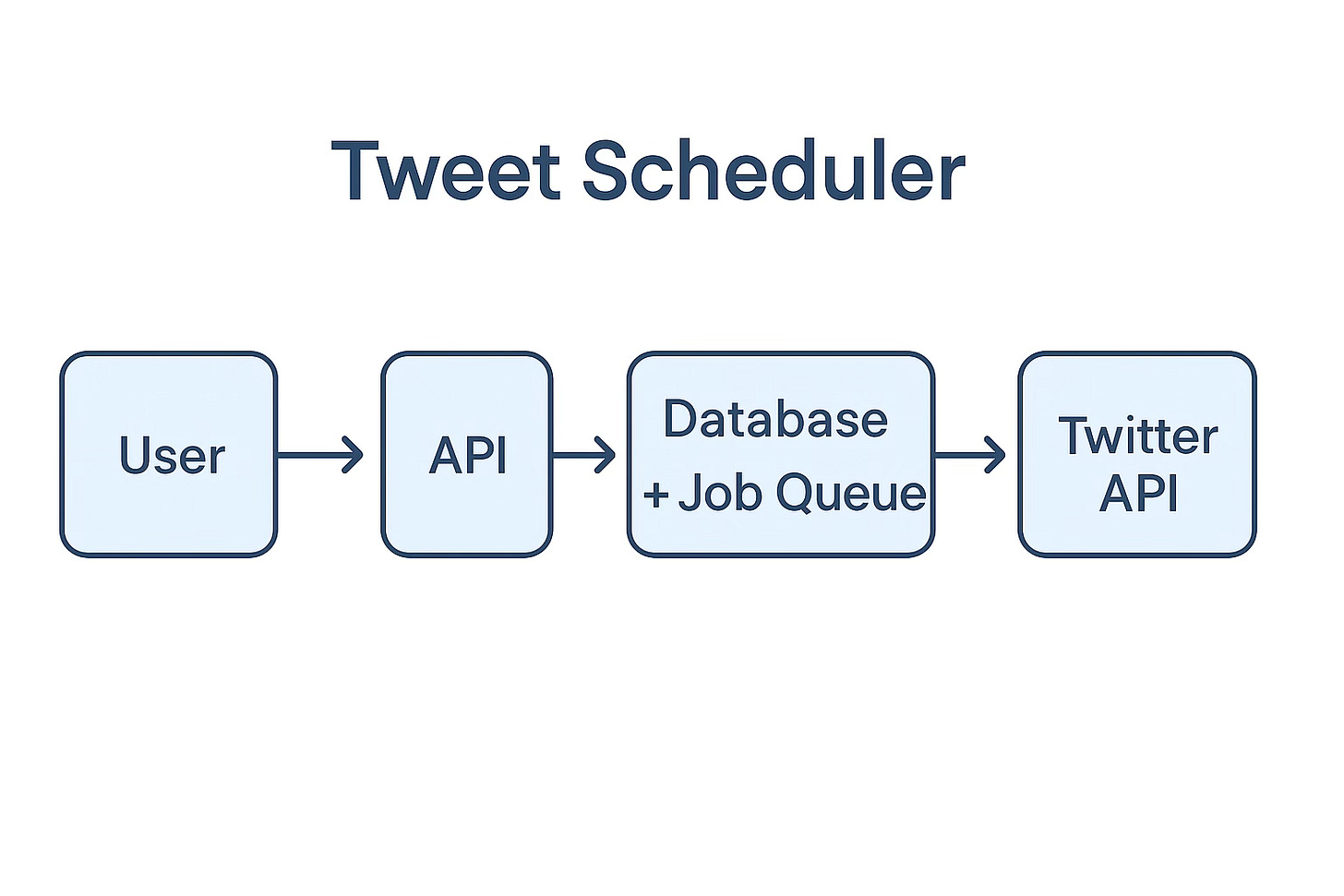 Tweet Scheduler

User

API

Database
+ Job Queue

Twitter
API